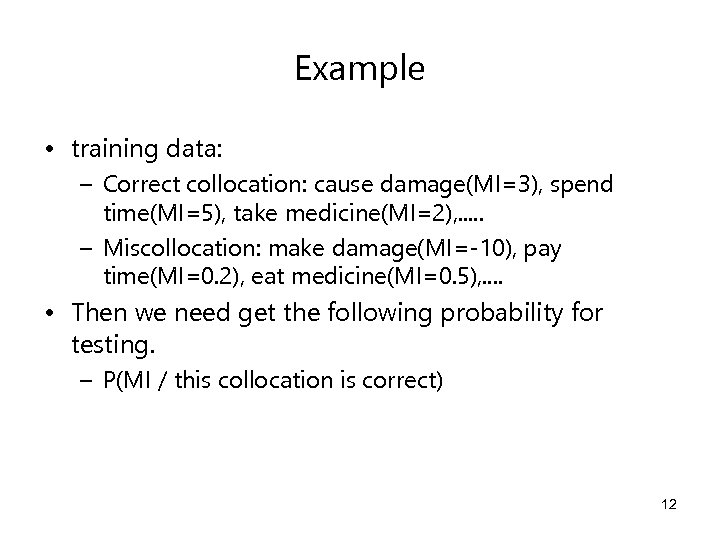 Example

• training data:
– Correct collocation: cause damage(MI=3), spend time(MI=5), take medicine(MI=2),.....
– Miscollocation: make damage(MI=-10), pay time(MI=0.2), eat medicine(MI=0.5),....

• Then we need get the following probability for testing.
– P(MI / this collocation is correct)

12